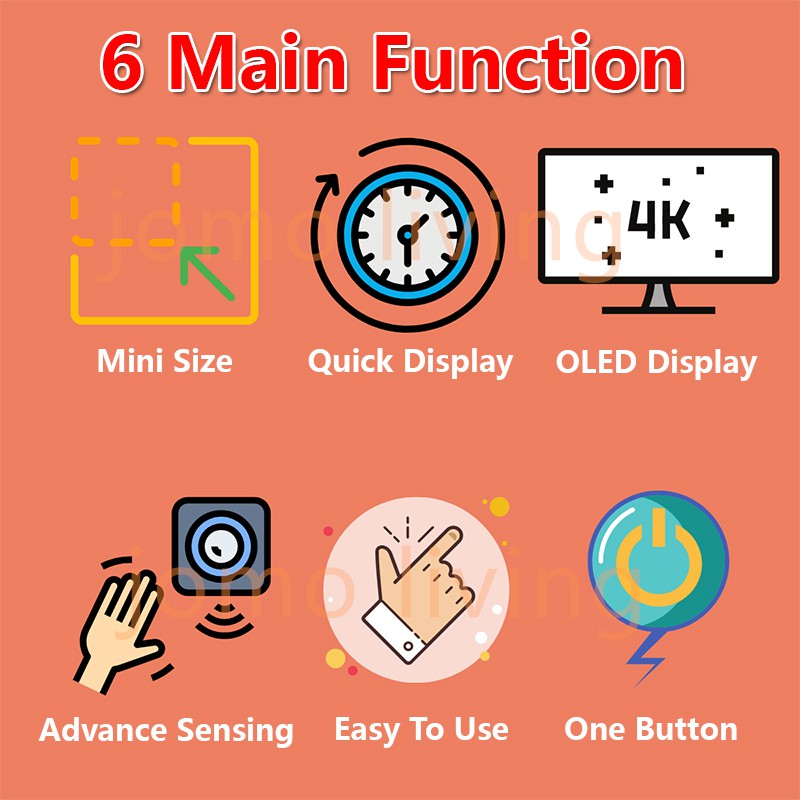 6 Main Function

jomo living

4K

Mini Size
Quick Display
OLED Display

jomo living

Advance Sensing
Easy To Use
One Button